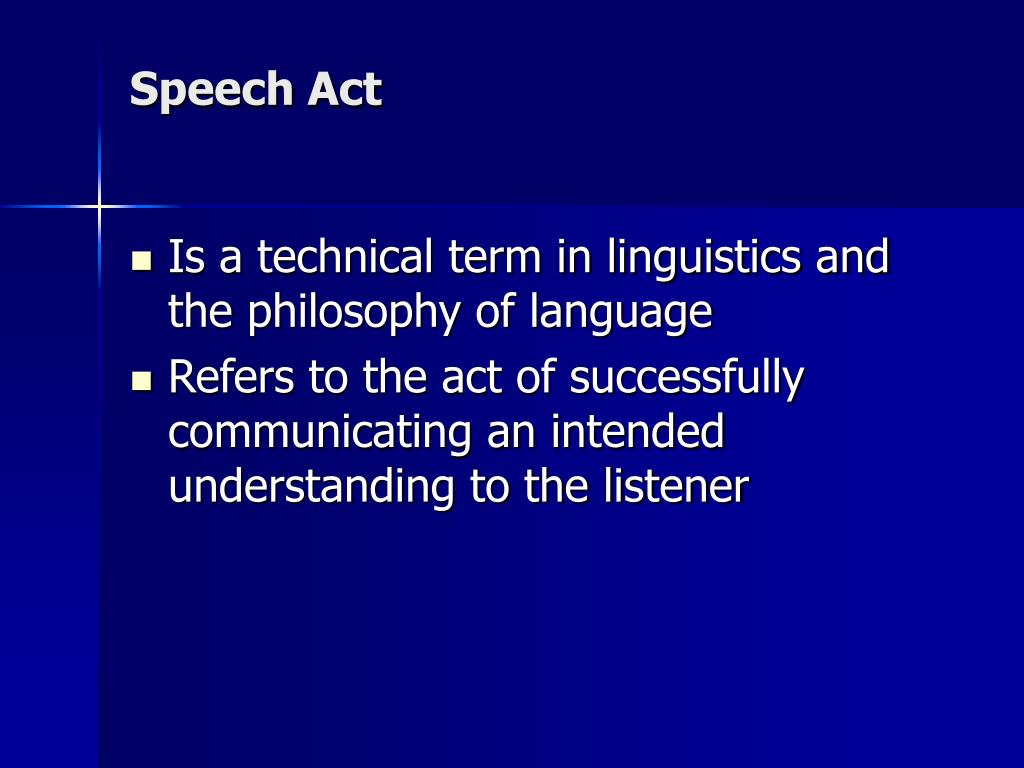 Speech Act

- Is a technical term in linguistics and the philosophy of language
- Refers to the act of successfully communicating an intended understanding to the listener